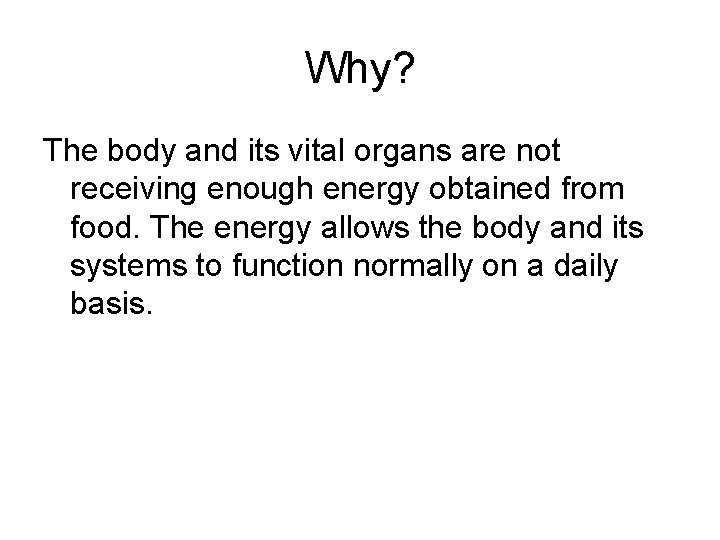 Why?

The body and its vital organs are not receiving enough energy obtained from food. The energy allows the body and its systems to function normally on a daily basis.